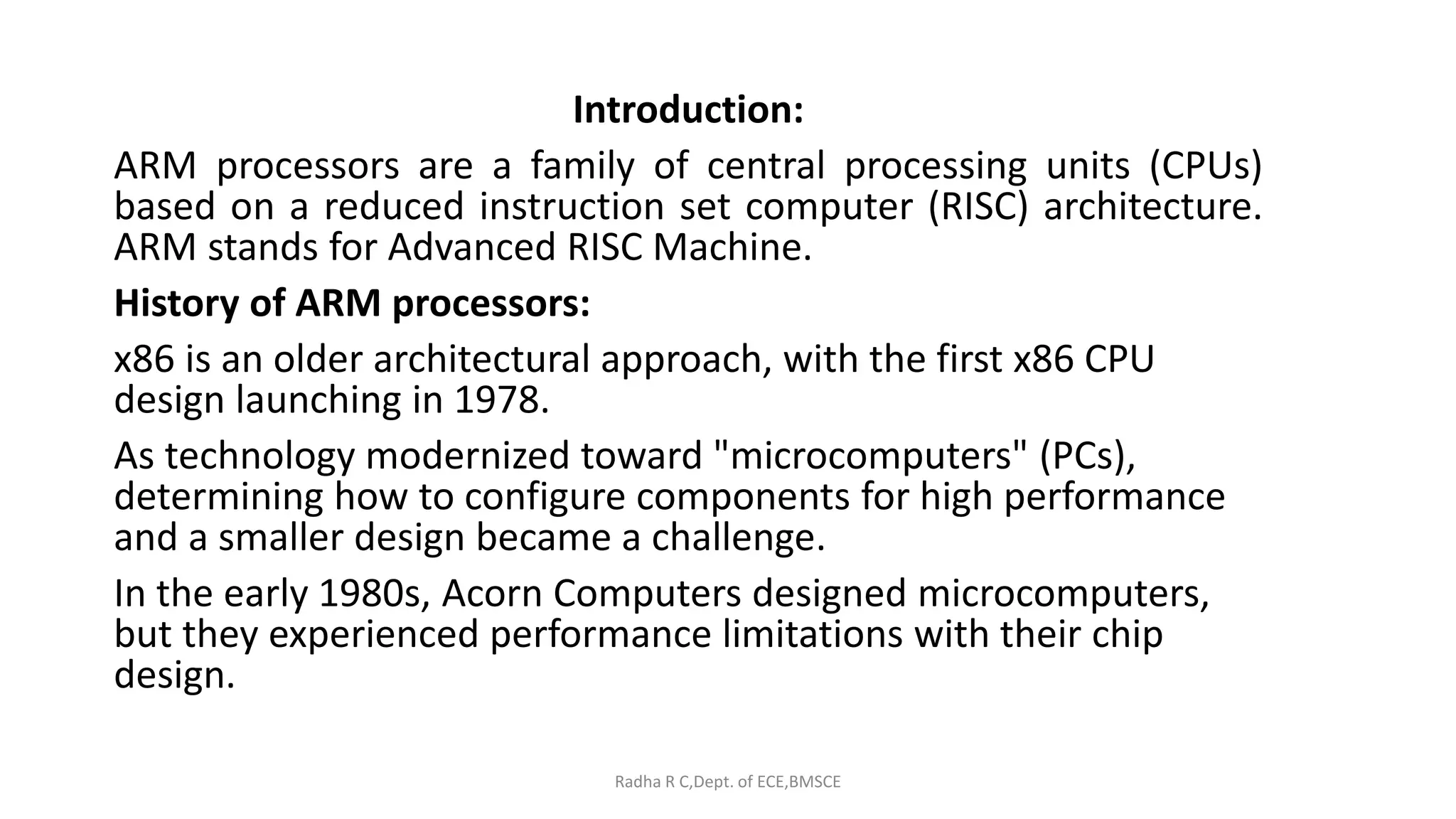 Introduction:

ARM processors are a family of central processing units (CPUs) based on a reduced instruction set computer (RISC) architecture. ARM stands for Advanced RISC Machine.

History of ARM processors:

x86 is an older architectural approach, with the first x86 CPU design launching in 1978.

As technology modernized toward "microcomputers" (PCs), determining how to configure components for high performance and a smaller design became a challenge.

In the early 1980s, Acorn Computers designed microcomputers, but they experienced performance limitations with their chip design.

Radha R C,Dept. of ECE,BMSCE